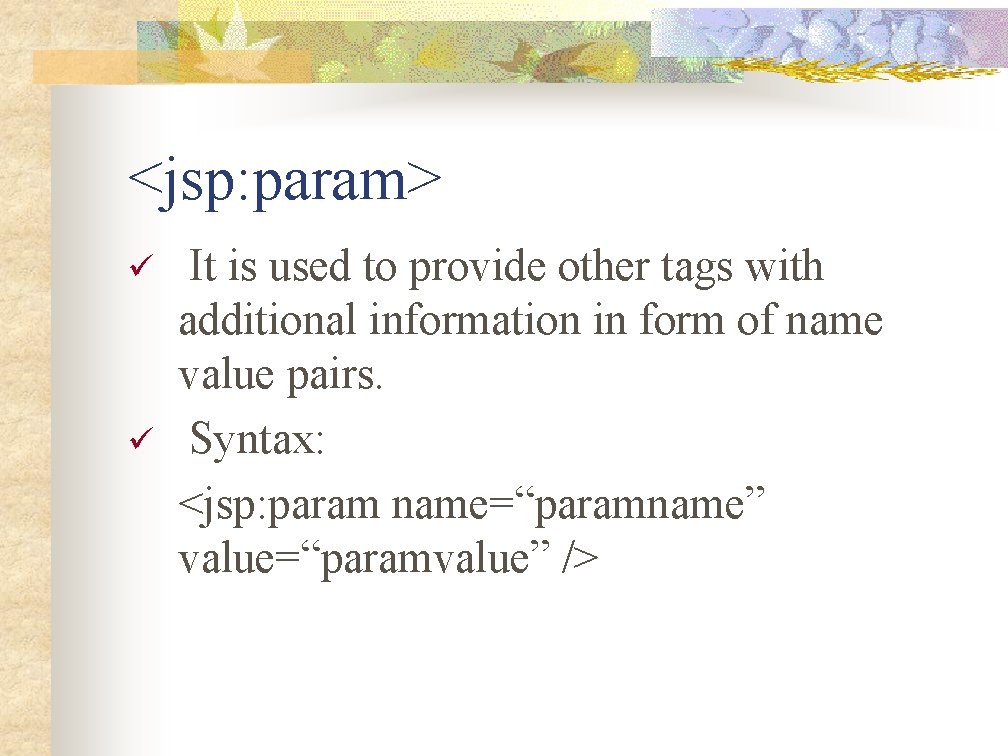 <jsp:param>

✓ It is used to provide other tags with additional information in form of name value pairs.

✓ Syntax:

<jsp:param name=“paramname” value=“paramvalue” />